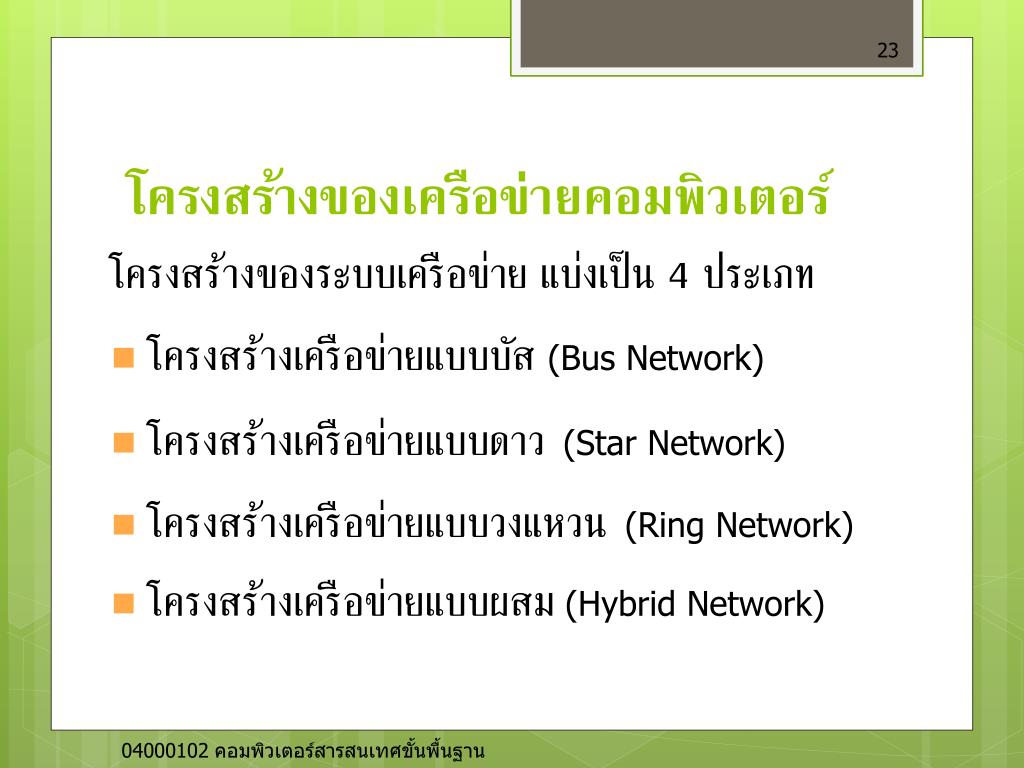 23

โครงสร้างของเครือข่ายคอมพิวเตอร์

โครงสร้างของระบบเครือข่าย แบ่งเป็น 4 ประเภท

โครงสร้างเครือข่ายแบบบัส (Bus Network)

โครงสร้างเครือข่ายแบบดาว (Star Network)

โครงสร้างเครือข่ายแบบวงแหวน (Ring Network)

โครงสร้างเครือข่ายแบบผสม (Hybrid Network)

04000102 คอมพิวเตอร์สารสนเทศขั้นพื้นฐาน